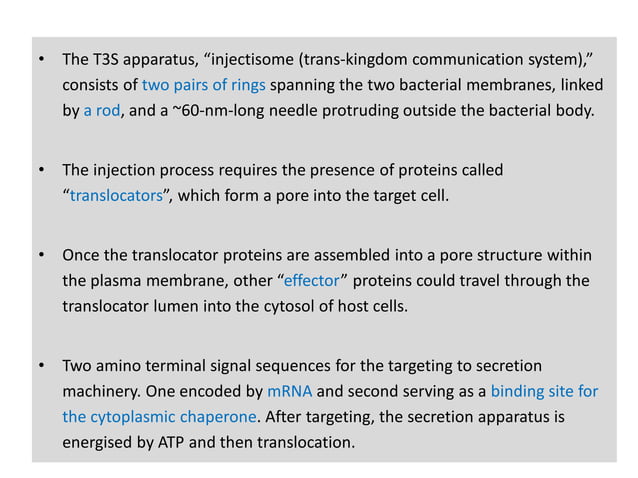 • The T3S apparatus, “injectisome (trans-kingdom communication system),” consists of two pairs of rings spanning the two bacterial membranes, linked by a rod, and a ~60-nm-long needle protruding outside the bacterial body.

• The injection process requires the presence of proteins called “translocators”, which form a pore into the target cell.

• Once the translocator proteins are assembled into a pore structure within the plasma membrane, other “effector” proteins could travel through the translocator lumen into the cytosol of host cells.

• Two amino terminal signal sequences for the targeting to secretion machinery. One encoded by mRNA and second serving as a binding site for the cytoplasmic chaperone. After targeting, the secretion apparatus is energised by ATP and then translocation.